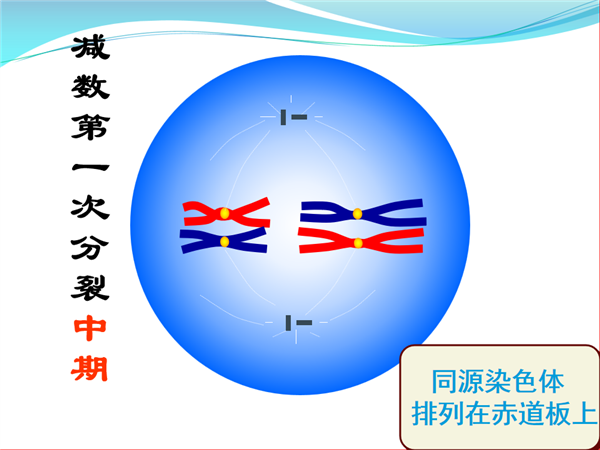 减数第一次分裂中期

同源染色体
排列在赤道板上